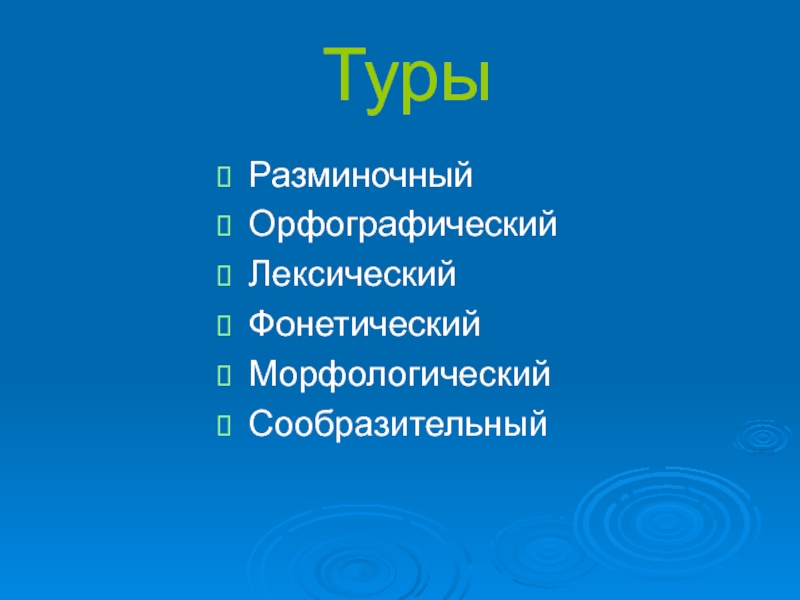 Туры

Разминочный
Орфографический
Лексический
Фонетический
Морфологический
Сообразительный